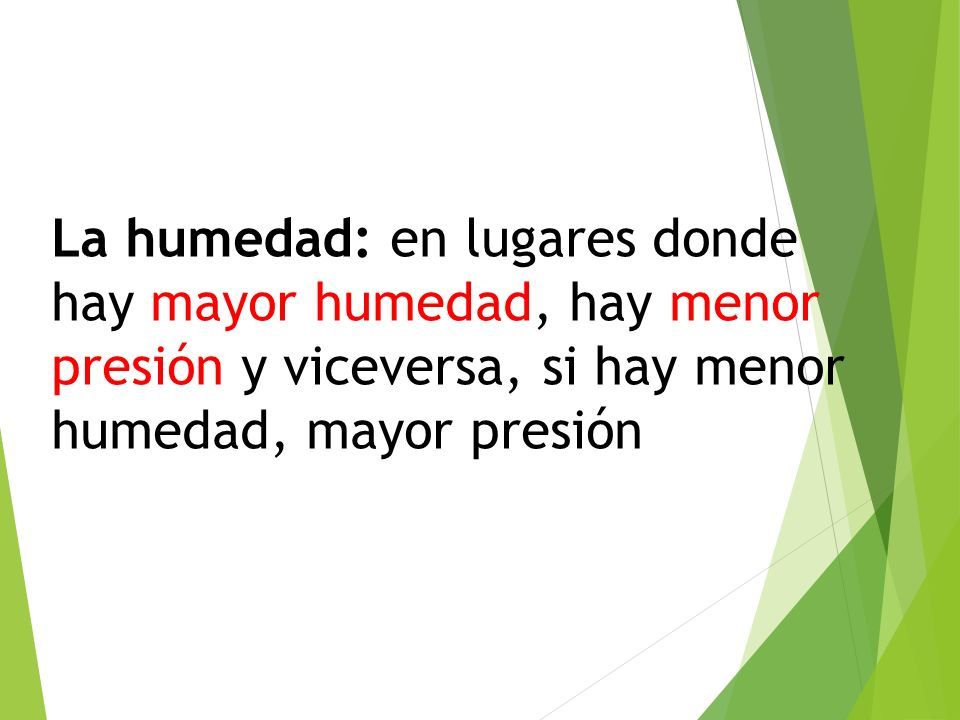 La humedad: en lugares donde hay mayor humedad, hay menor presión y viceversa, si hay menor humedad, mayor presión